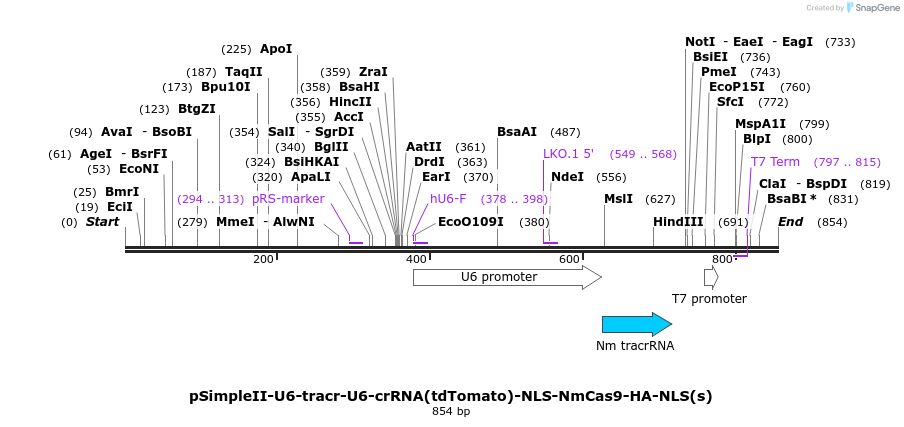 Created by SnapGene

(225) ApoI
(187) TaqII
(173) Bpu10I
(123) BtgZI
(94) AvaI - BsoBI
(61) AgeI - BsrFI
(53) EcoNI
(25) BmrI
(19) EciI
(0) Start

(359) ZraI
(358) BsaHI
(356) HincII
(355) AccI
(354) SalI - SgrDI
(340) BglII
(324) BsiHKAI
(320) ApaLI
(294 .. 313) pRS-marker
(279) MmeI - AlwNI

AatII (361)
DrdI (363)
EarI (370)
hU6-F (378 .. 398)
EcoO109I (380)

BsaAI (487)
LKO.1 5' (549 .. 568)
NdeI (556)
MslI (627)
HindIII (691)

NotI - EaeI - EagI (733)
BsiEI (736)
PmeI (743)
EcoP15I (760)
SfcI (772)
MspA1I (799)
BlpI (800)
T7 Term (797 .. 815)
ClaI - BspDI (819)
BsaBI * (831)
End (854)

200
400
600
800

U6 promoter
T7 promoter
Nm tracrRNA

pSimpleII-U6-tracr-U6-crRNA(tdTomato)-NLS-NmCas9-HA-NLS(s)
854 bp